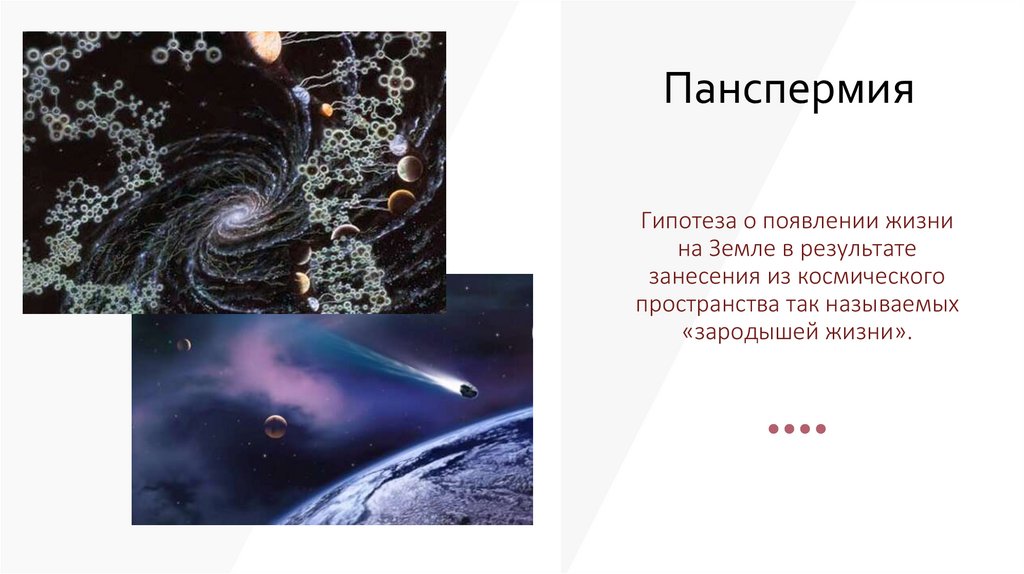 Панспермия

Гипотеза о появлении жизни на Земле в результате занесения из космического пространства так называемых «зародышей жизни».